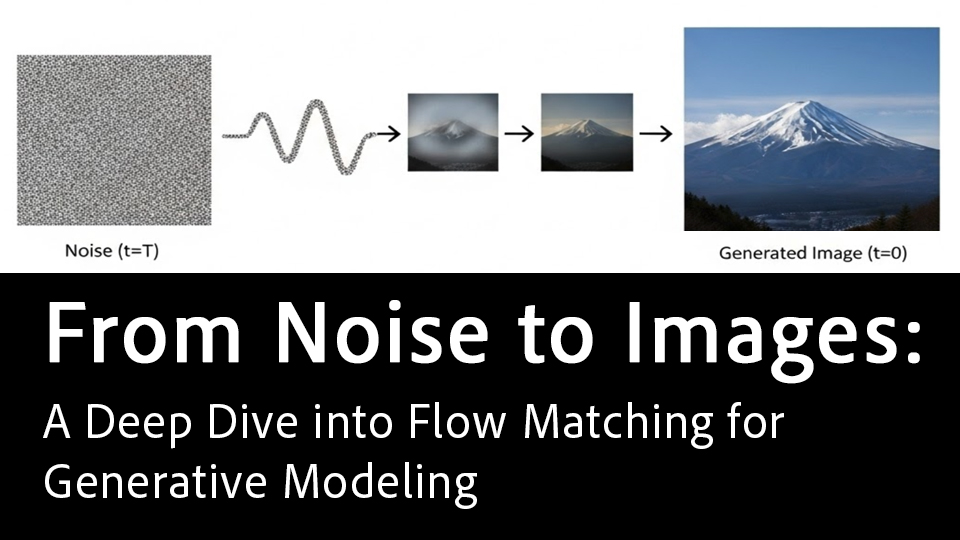 Noise (t=T)

Generated Image (t=0)

From Noise to Images:

A Deep Dive into Flow Matching for Generative Modeling